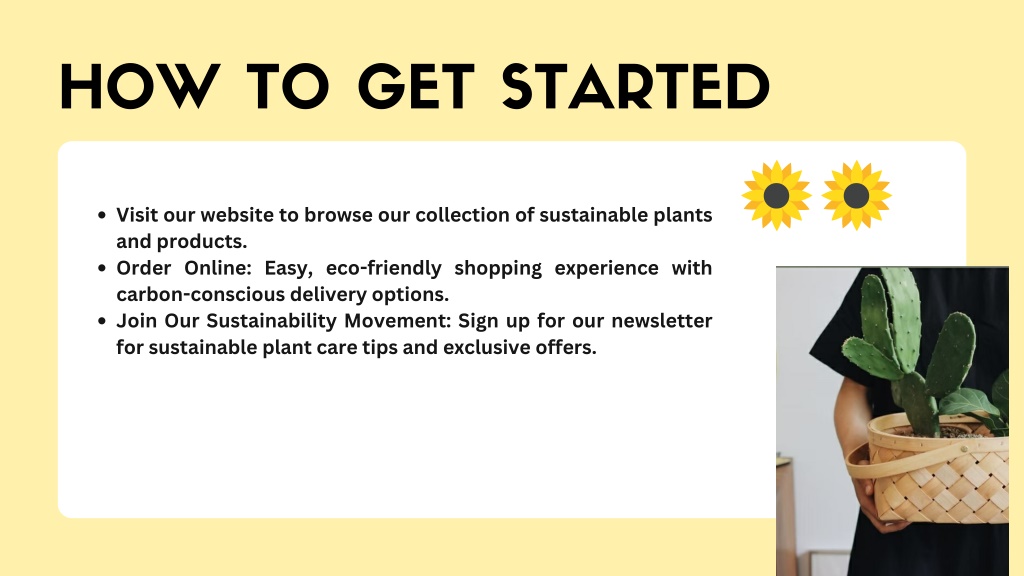 HOW TO GET STARTED

- Visit our website to browse our collection of sustainable plants and products.
- Order Online: Easy, eco-friendly shopping experience with carbon-conscious delivery options.
- Join Our Sustainability Movement: Sign up for our newsletter for sustainable plant care tips and exclusive offers.